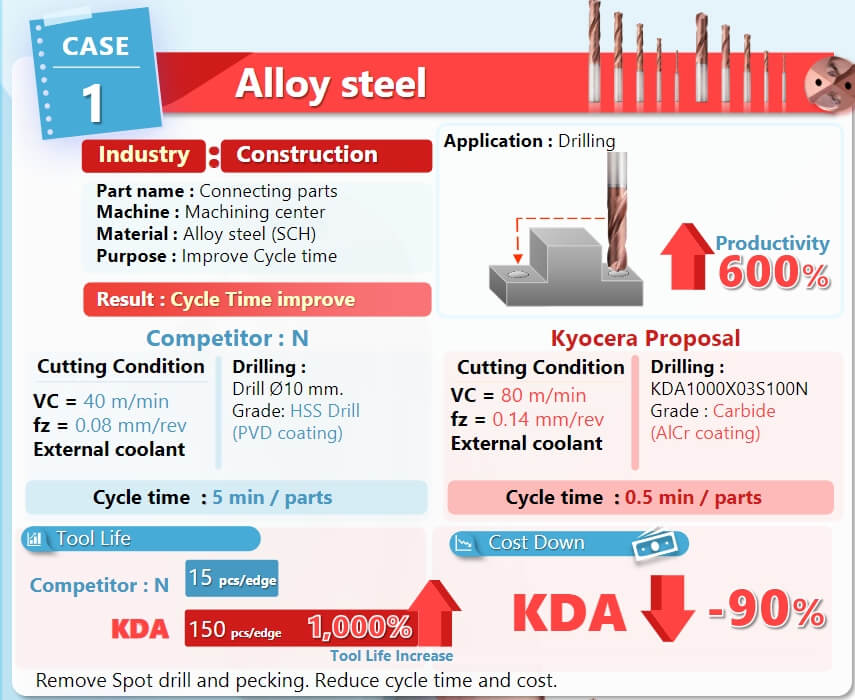 CASE
1

Alloy steel

Industry : Construction

Part name : Connecting parts
Machine : Machining center
Material : Alloy steel (SCH)
Purpose : Improve Cycle time

Result : Cycle Time improve

Application : Drilling

Productivity
600%

Competitor : N

Cutting Condition
VC = 40 m/min
fz = 0.08 mm/rev
External coolant

Drilling :
Drill Ø10 mm.
Grade: HSS Drill (PVD coating)

Cycle time : 5 min / parts

Kyocera Proposal

Cutting Condition
VC = 80 m/min
fz = 0.14 mm/rev
External coolant

Drilling :
KDA1000X03S100N
Grade : Carbide (AlCr coating)

Cycle time : 0.5 min / parts

Tool Life

Competitor : N 15 pcs/edge

KDA 150 pcs/edge 1,000%

Tool Life Increase

Cost Down

KDA -90%

Remove Spot drill and pecking. Reduce cycle time and cost.